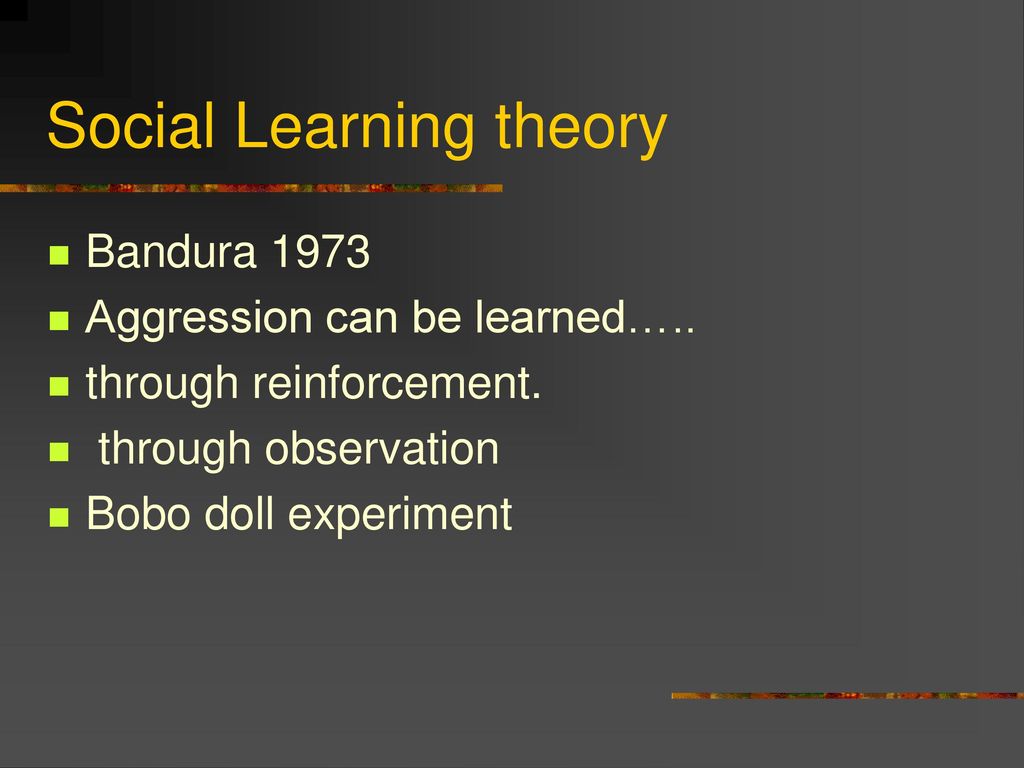 Social Learning theory

- Bandura 1973
- Aggression can be learned…..
- through reinforcement.
- through observation
- Bobo doll experiment